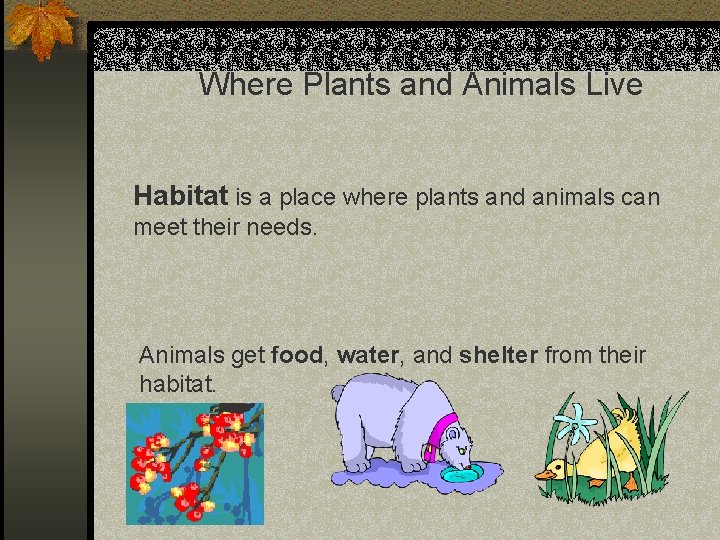 Where Plants and Animals Live

Habitat is a place where plants and animals can meet their needs.

Animals get food, water, and shelter from their habitat.